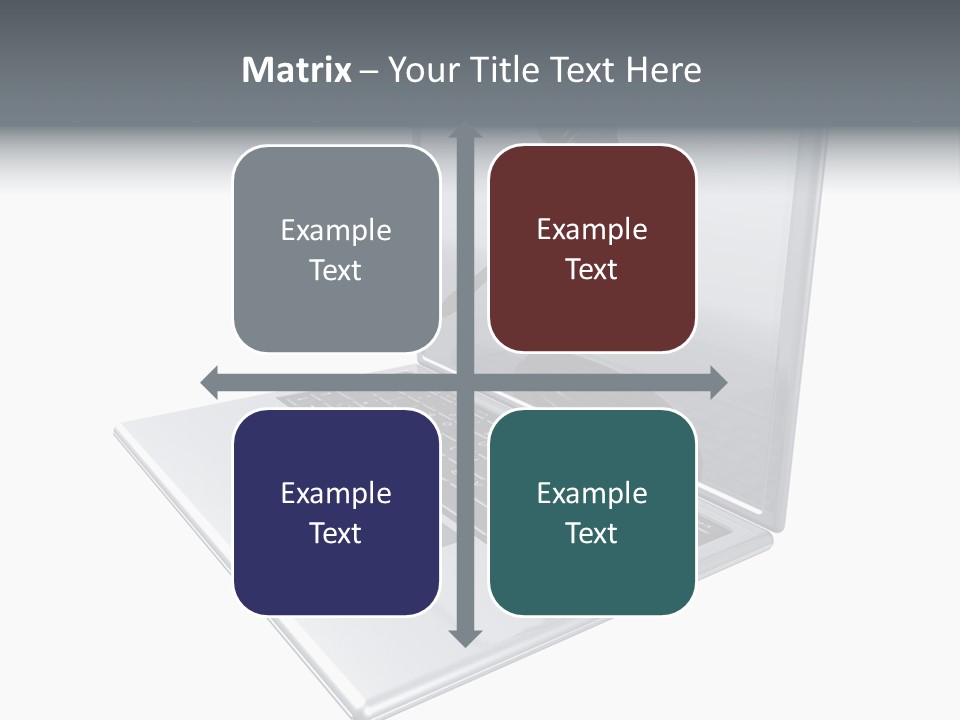 Matrix – Your Title Text Here

Example Text

Example Text

Example Text

Example Text